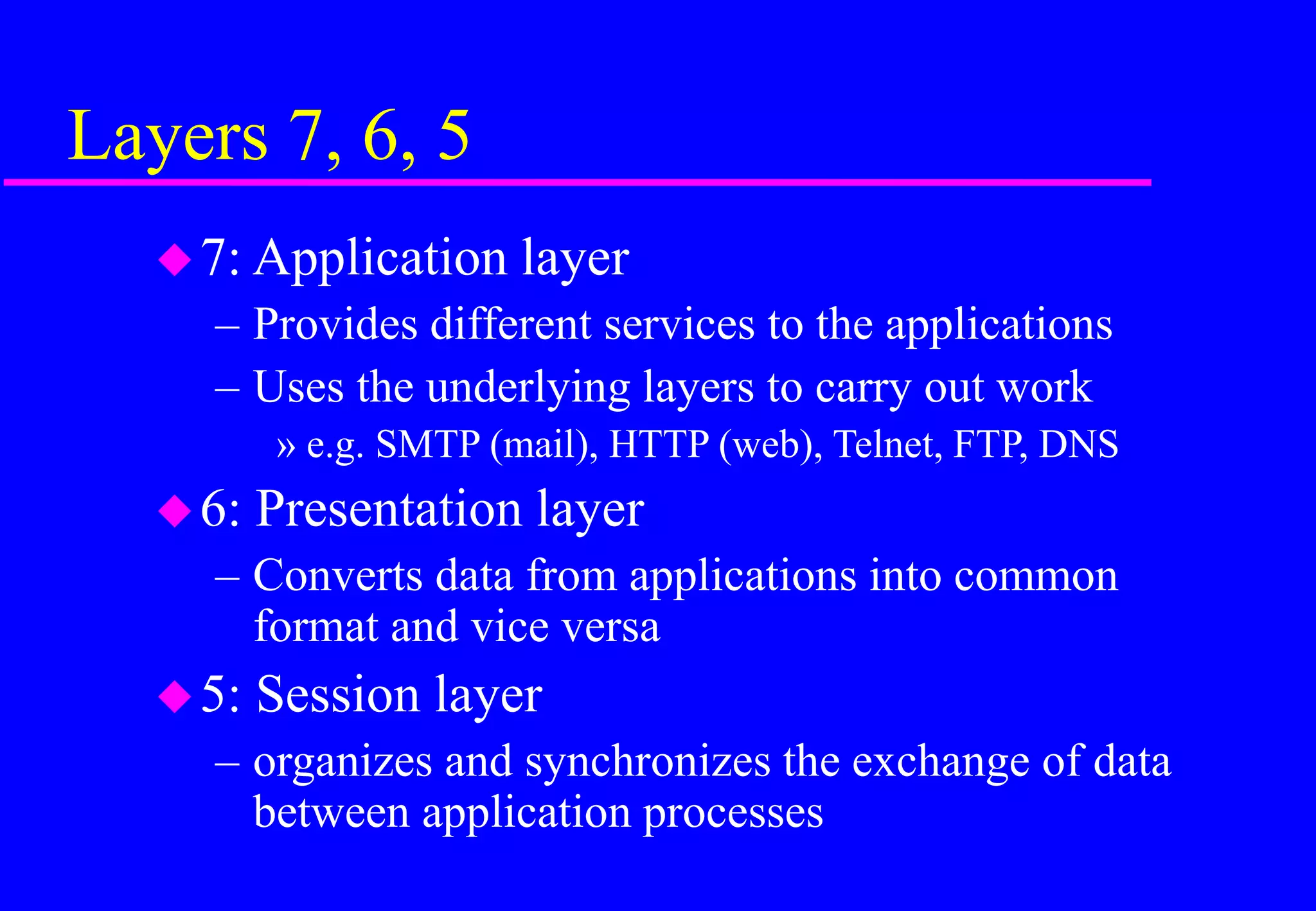 Layers 7, 6, 5

◆ 7: Application layer
– Provides different services to the applications
– Uses the underlying layers to carry out work
» e.g. SMTP (mail), HTTP (web), Telnet, FTP, DNS

◆ 6: Presentation layer
– Converts data from applications into common format and vice versa

◆ 5: Session layer
– organizes and synchronizes the exchange of data between application processes